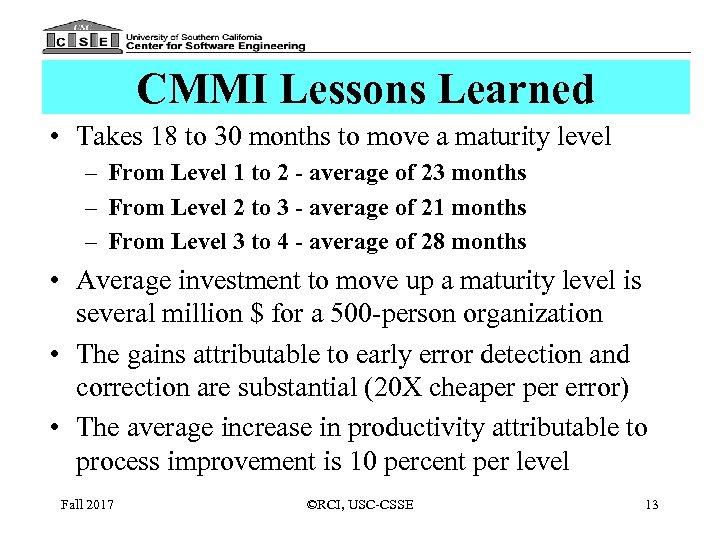 USC
C S E
University of Southern California
Center for Software Engineering

CMMI Lessons Learned

• Takes 18 to 30 months to move a maturity level
– From Level 1 to 2 - average of 23 months
– From Level 2 to 3 - average of 21 months
– From Level 3 to 4 - average of 28 months

• Average investment to move up a maturity level is several million $ for a 500-person organization

• The gains attributable to early error detection and correction are substantial (20X cheaper per error)

• The average increase in productivity attributable to process improvement is 10 percent per level

Fall 2017 ©RCI, USC-CSSE 13